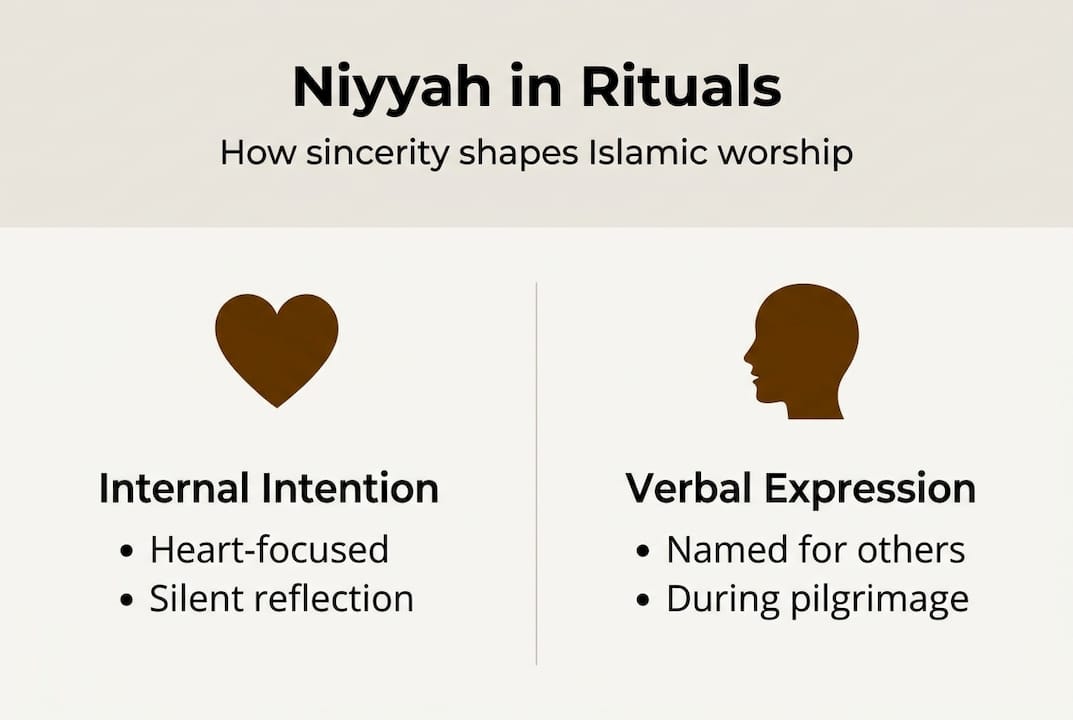 Niyyah in Rituals
How sincerity shapes Islamic worship

Internal Intention
• Heart-focused
• Silent reflection

Verbal Expression
• Named for others
• During pilgrimage